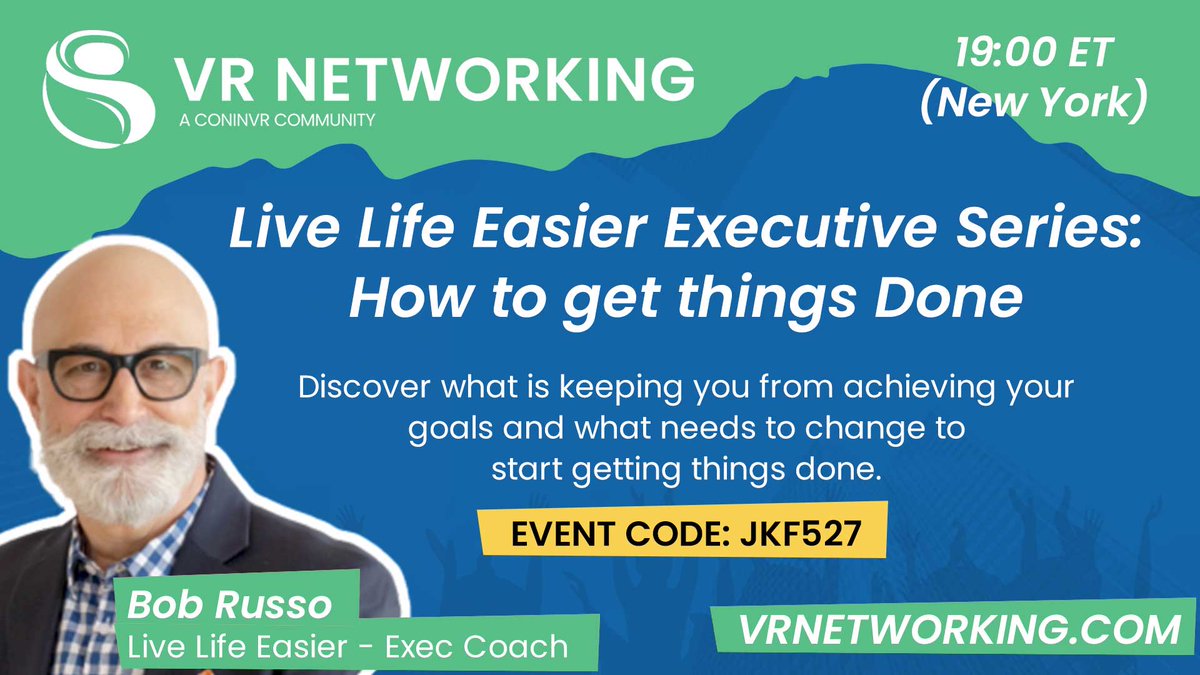 VR NETWORKING
A CONINVR COMMUNITY

19:00 ET
(New York)

Live Life Easier Executive Series: How to get things Done

Discover what is keeping you from achieving your goals and what needs to change to start getting things done.

EVENT CODE: JKF527

Bob Russo
Live Life Easier - Exec Coach

VRNETWORKING.COM